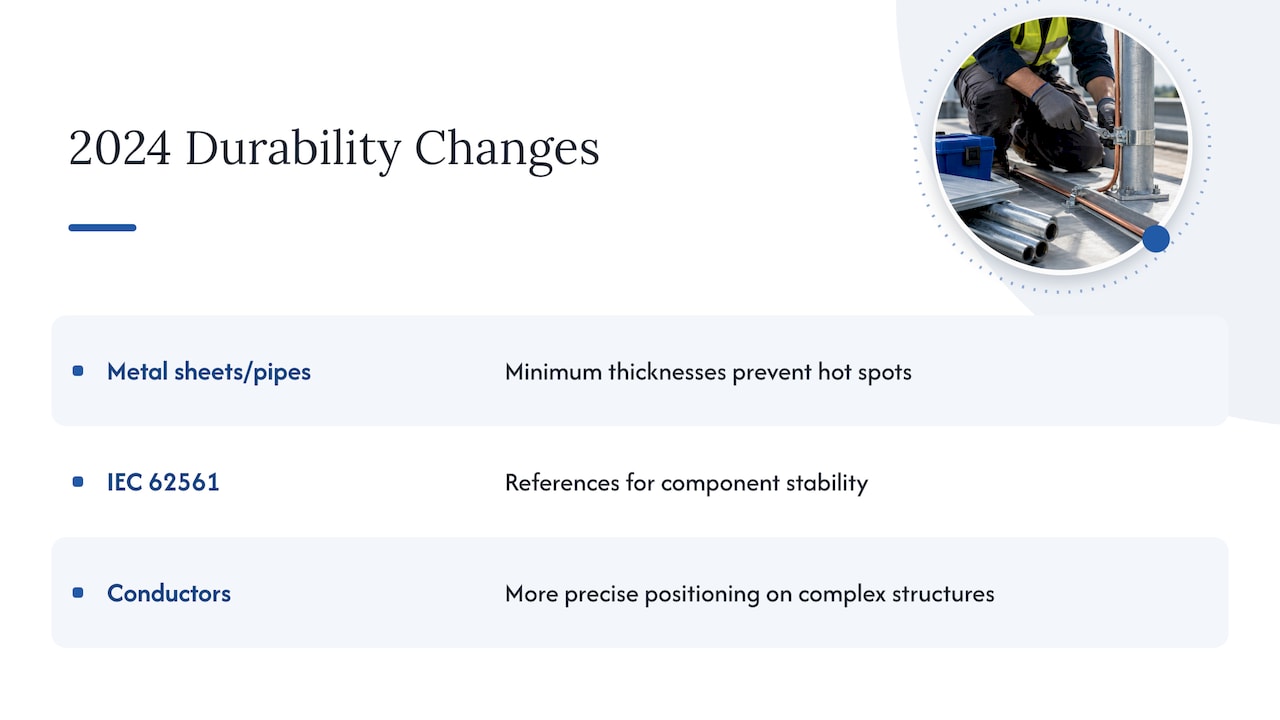 2024 Durability Changes

• Metal sheets/pipes Minimum thicknesses prevent hot spots

• IEC 62561 References for component stability

• Conductors More precise positioning on complex structures